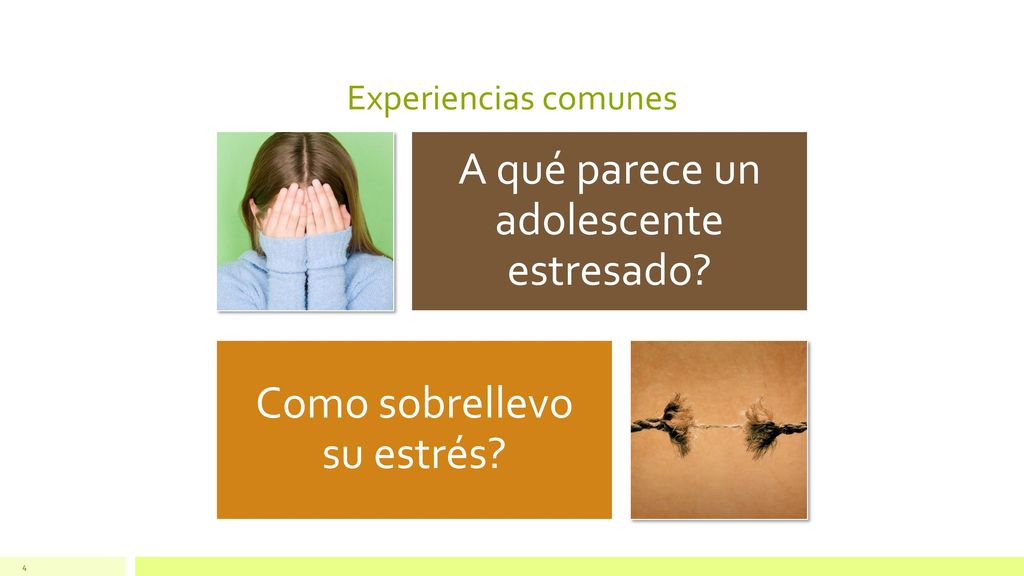 Experiencias comunes

A qué parece un adolescente estresado?

Como sobrellevo su estrés?

4